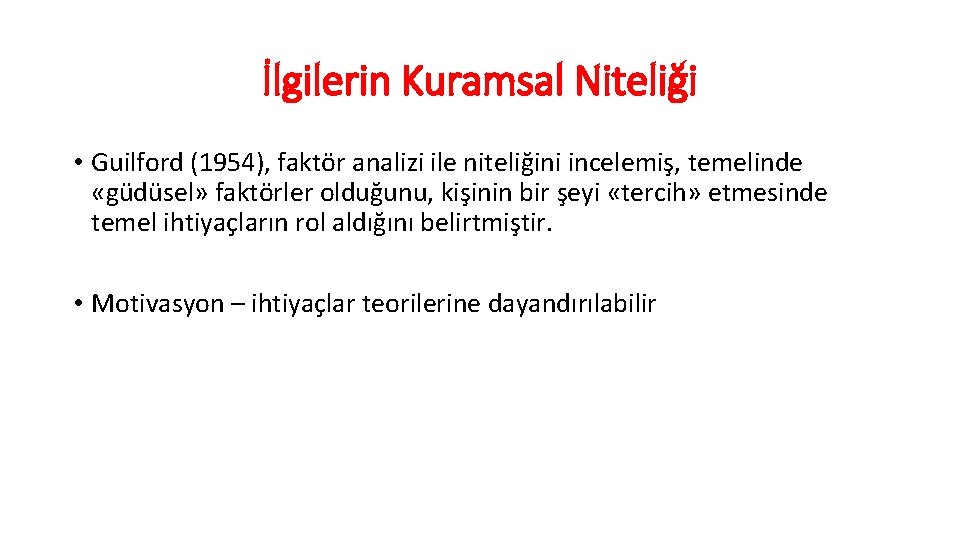 İlgilerin Kuramsal Niteliği

• Guilford (1954), faktör analizi ile niteliğini incelemiş, temelinde «güdüsel» faktörler olduğunu, kişinin bir şeyi «tercih» etmesinde temel ihtiyaçların rol aldığını belirtmiştir.

• Motivasyon – ihtiyaçlar teorilerine dayandırılabilir